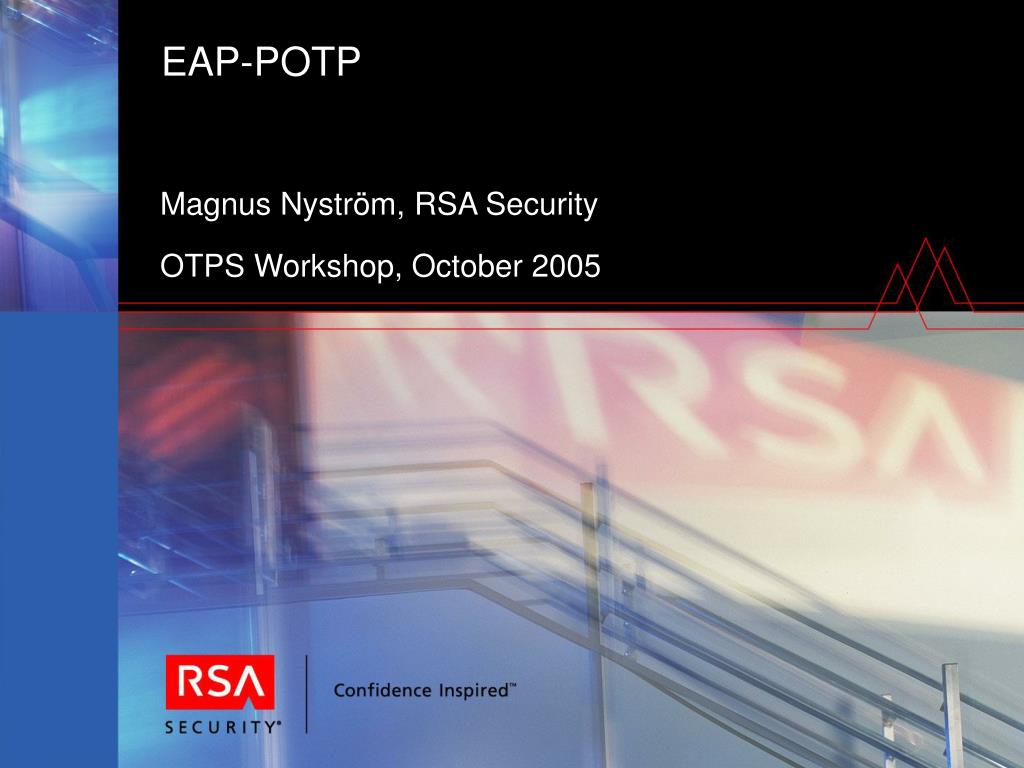 EAP-POTP

Magnus Nyström, RSA Security

OTPS Workshop, October 2005

RSA

RSA
SECURITY®

Confidence Inspired™